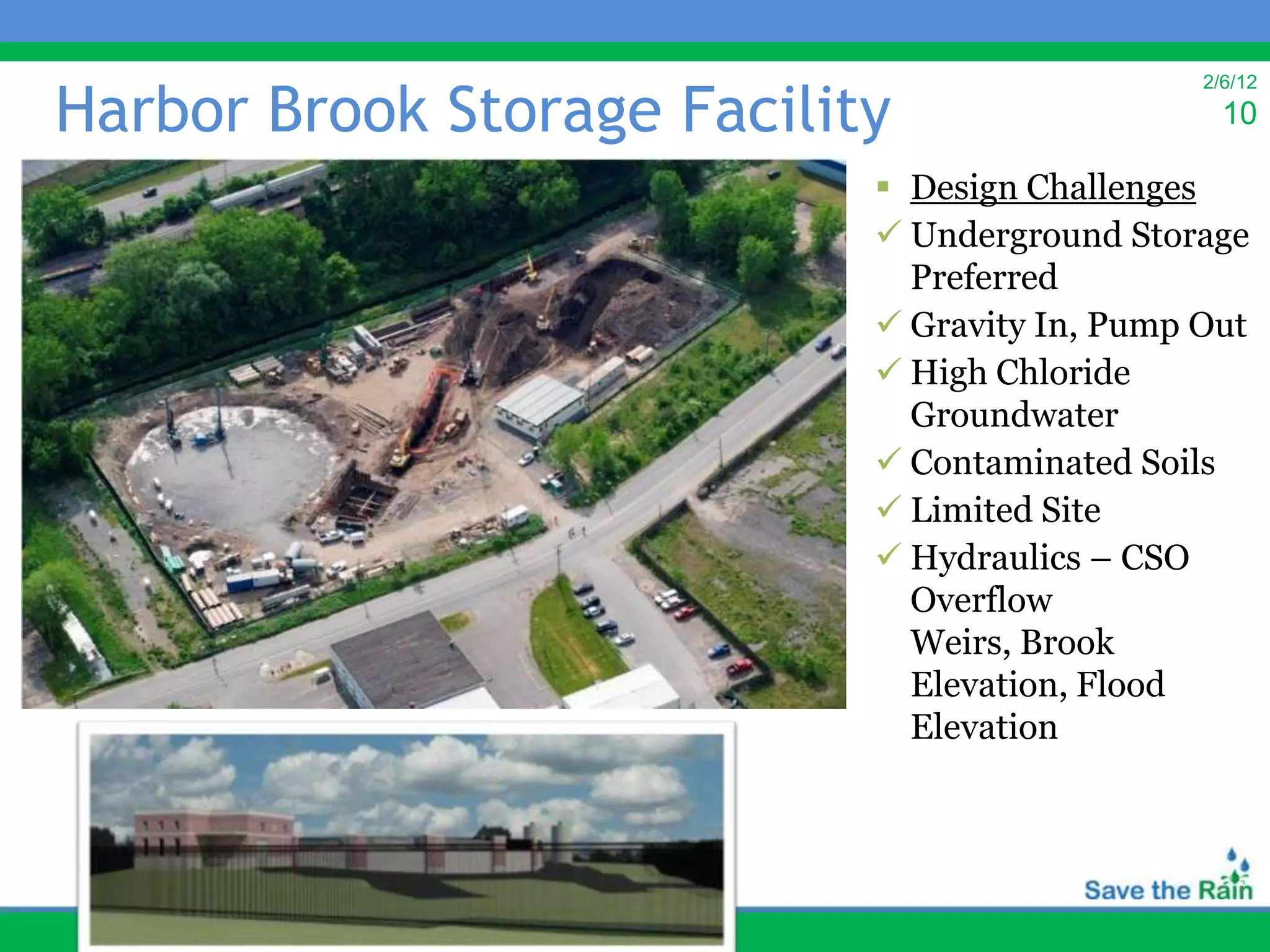 Harbor Brook Storage Facility

2/6/12
10

▪ Design Challenges
✓ Underground Storage Preferred
✓ Gravity In, Pump Out
✓ High Chloride Groundwater
✓ Contaminated Soils
✓ Limited Site
✓ Hydraulics – CSO Overflow Weirs, Brook Elevation, Flood Elevation

Save the Rain